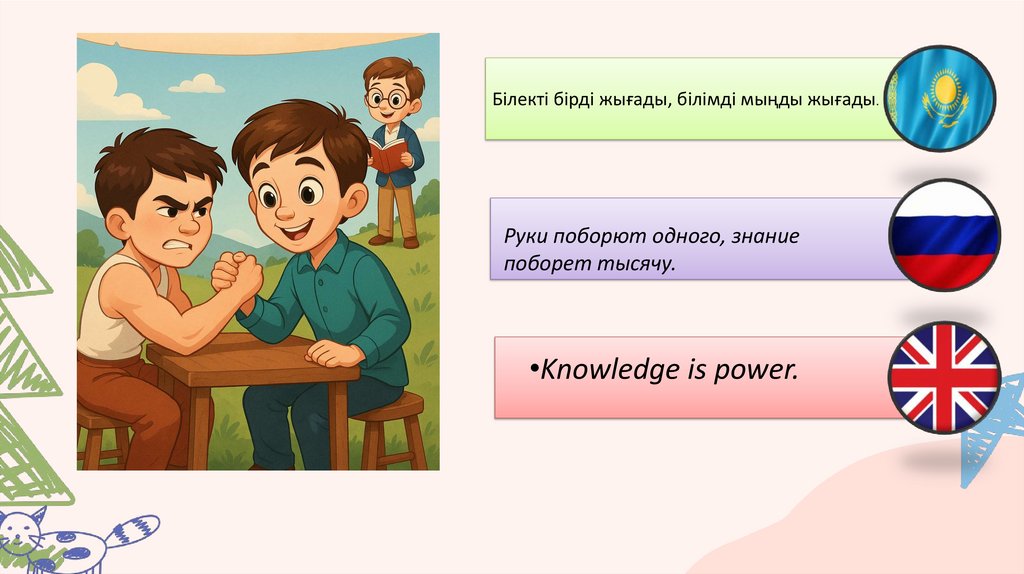 Білекті бірді жығады, білімді мыңды жығады.

Руки поборют одного, знание поборет тысячу.

•Knowledge is power.